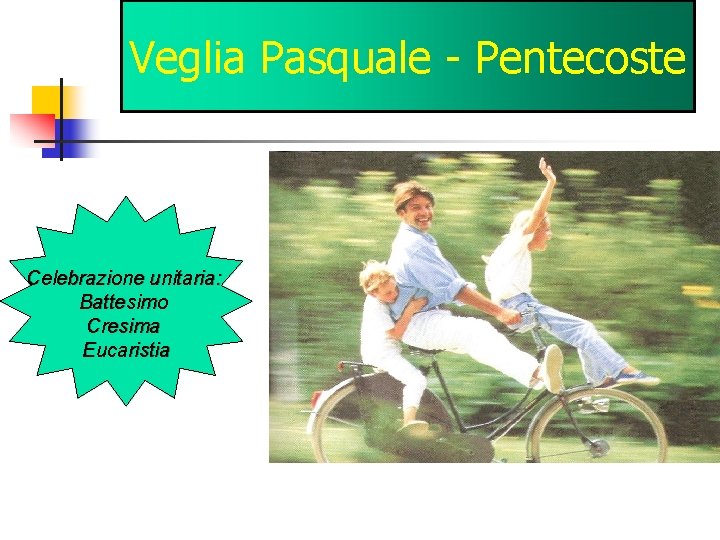 Veglia Pasquale - Pentecoste

Celebrazione unitaria:
Battesimo
Cresima
Eucaristia